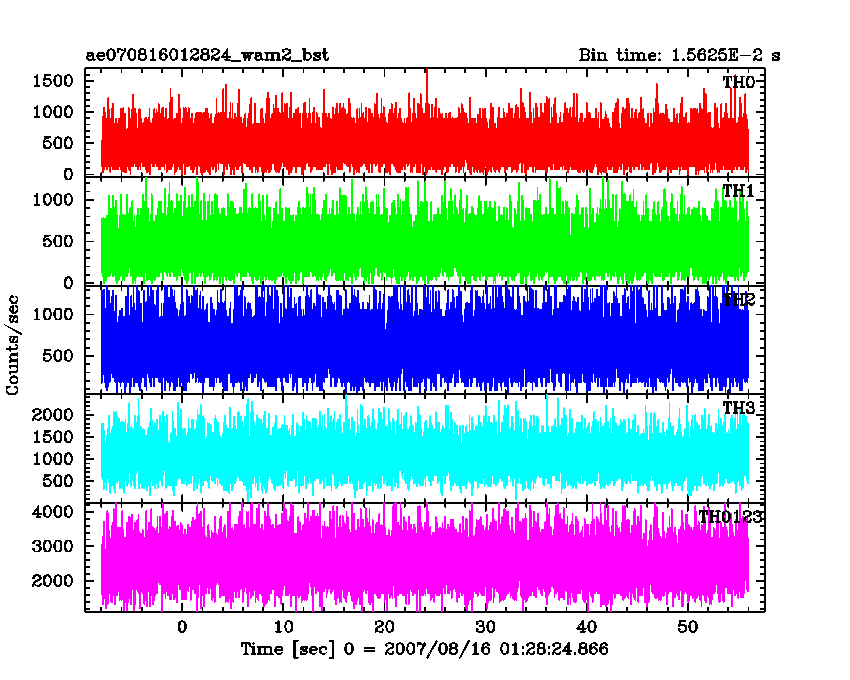 ae070816012824_wam2_bst

Bin time: 1.5625E-2 s

TH0

1500
1000
500
0

TH1

1000
500
0

TH2

1000
500

Counts/sec

TH3

2000
1500
1000
500

TH0123

4000
3000
2000

0
10
20
30
40
50

Time [sec] 0 = 2007/08/16 01:28:24.866